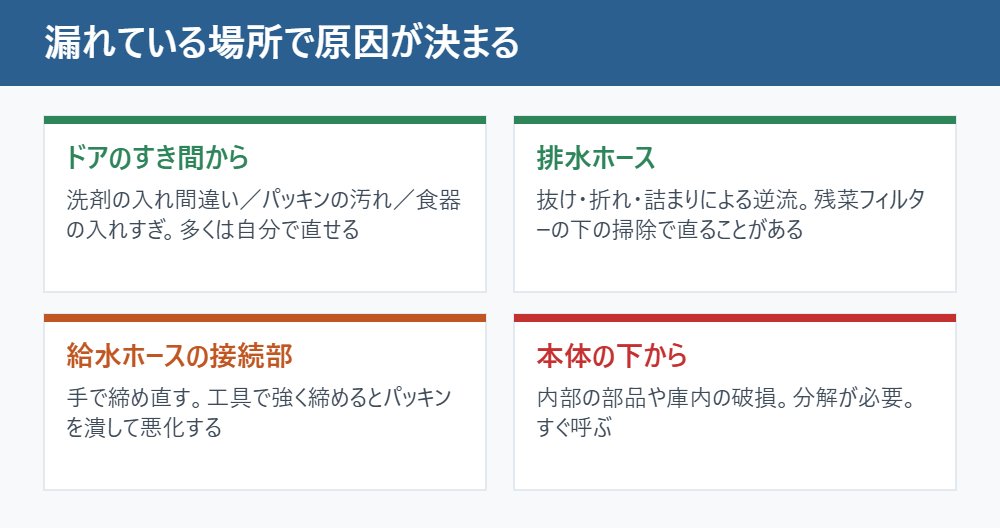 漏れている場所で原因が決まる

ドアのすき間から

洗剤の入れ間違い／パッキンの汚れ／食器の入れすぎ。多くは自分で直せる

排水ホース

抜け・折れ・詰まりによる逆流。残菜フィルターの下の掃除で直ることがある

給水ホースの接続部

手で締め直す。工具で強く締めるとパッキンを潰して悪化する

本体の下から

内部の部品や庫内の破損。分解が必要。すぐ呼ぶ